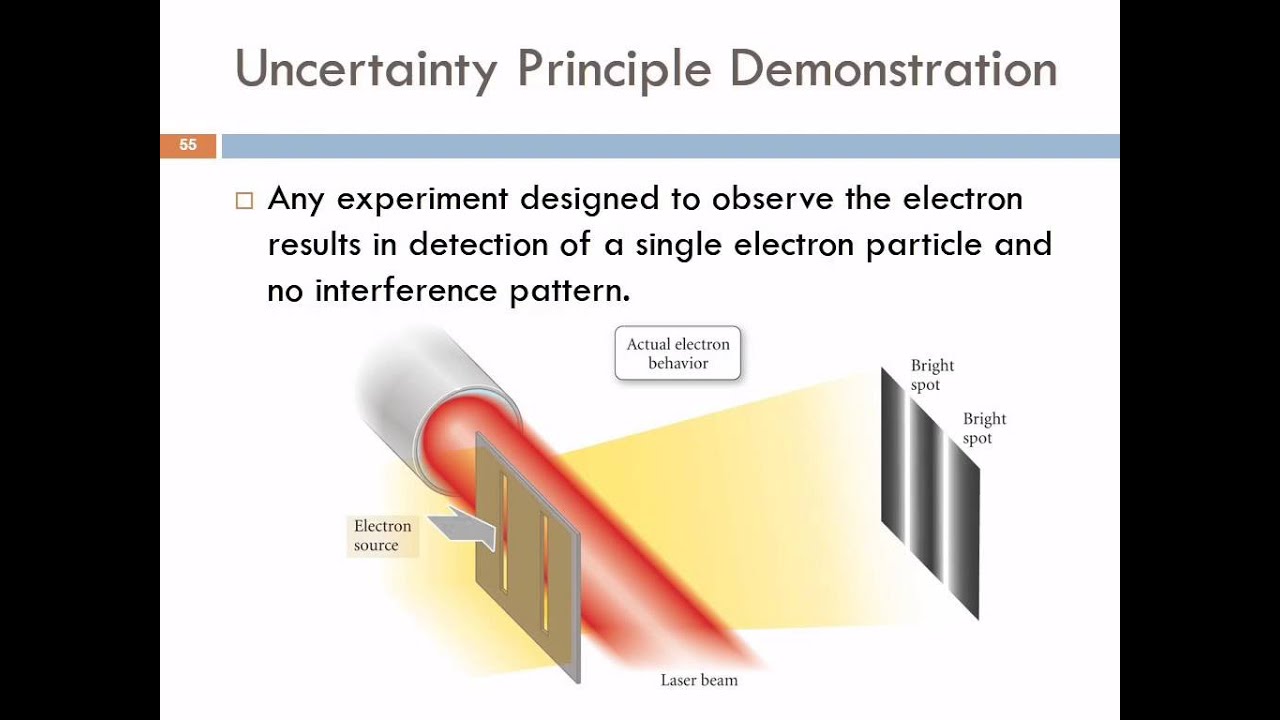 Uncertainty Principle Demonstration

55

□ Any experiment designed to observe the electron results in detection of a single electron particle and no interference pattern.

Actual electron behavior

Bright spot

Bright spot

Electron source

Laser beam